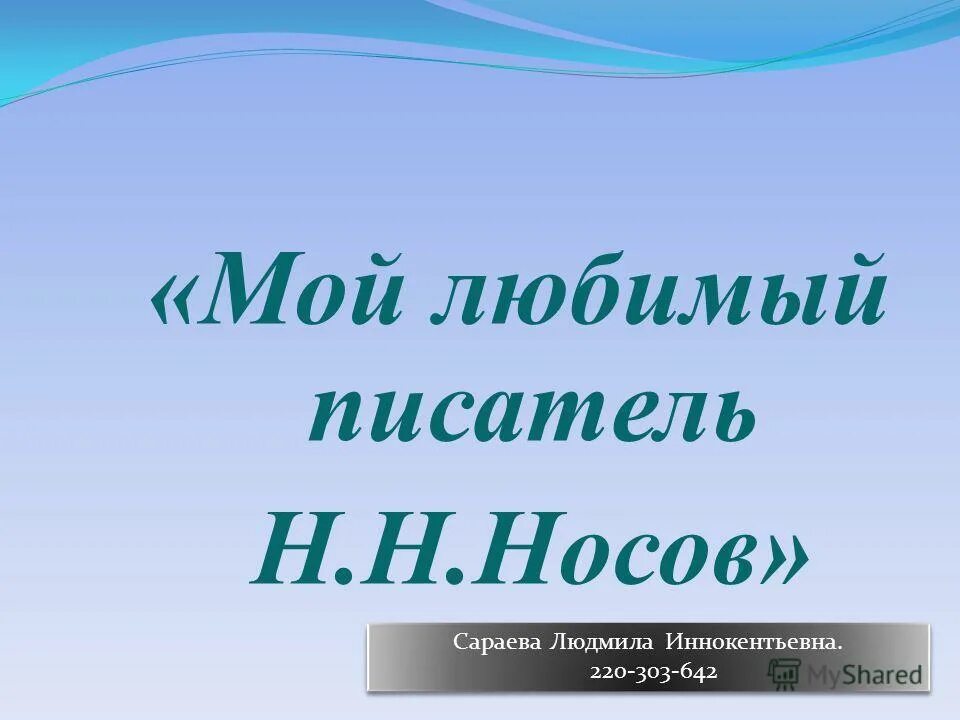 «Мой любимый писатель Н.Н.Носов»

Сараева Людмила Иннокентьевна.
220-303-642

MyShared